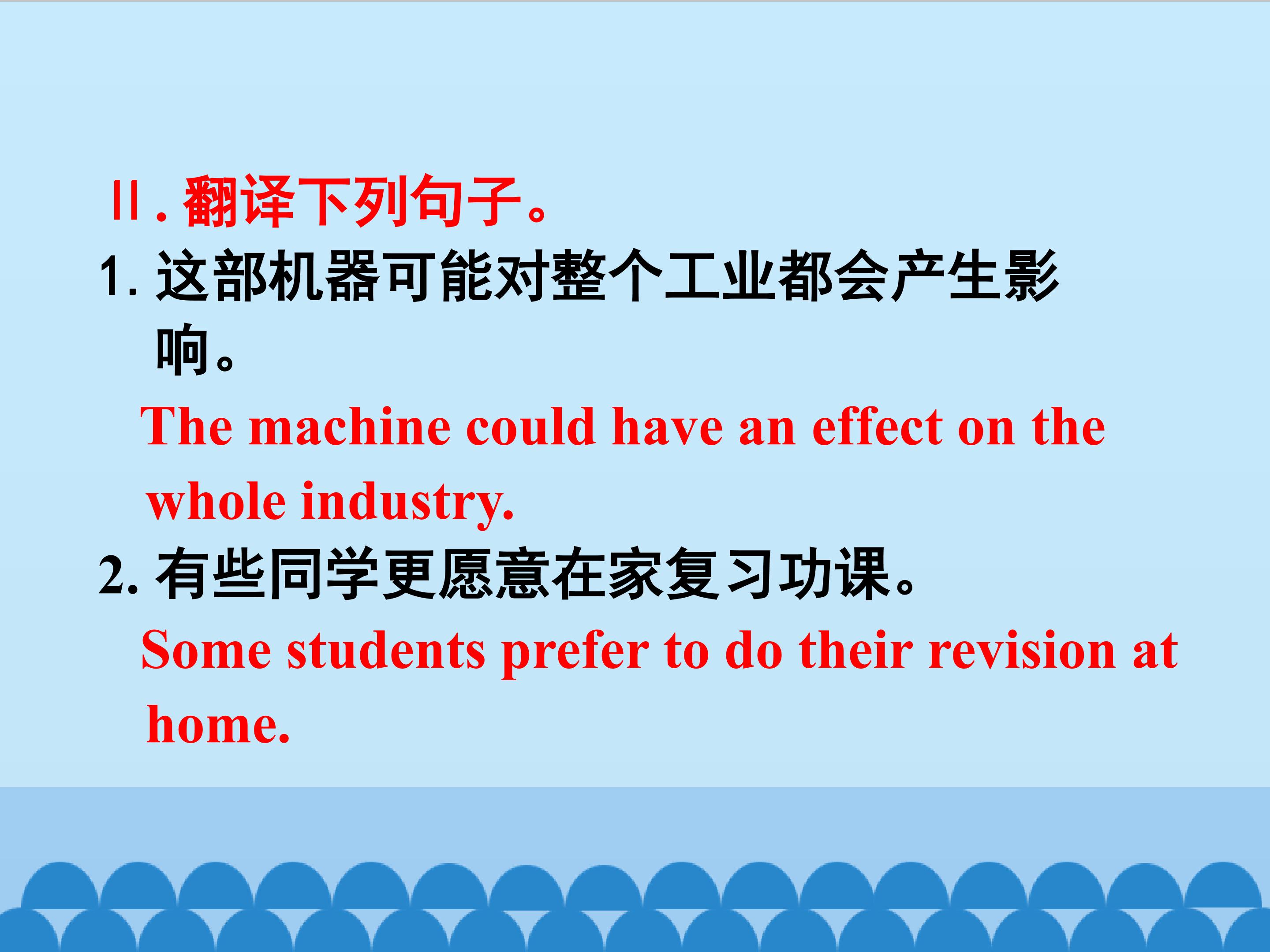 Ⅱ. 翻译下列句子。

1. 这部机器可能对整个工业都会产生影响。

The machine could have an effect on the whole industry.

2. 有些同学更愿意在家复习功课。

Some students prefer to do their revision at home.